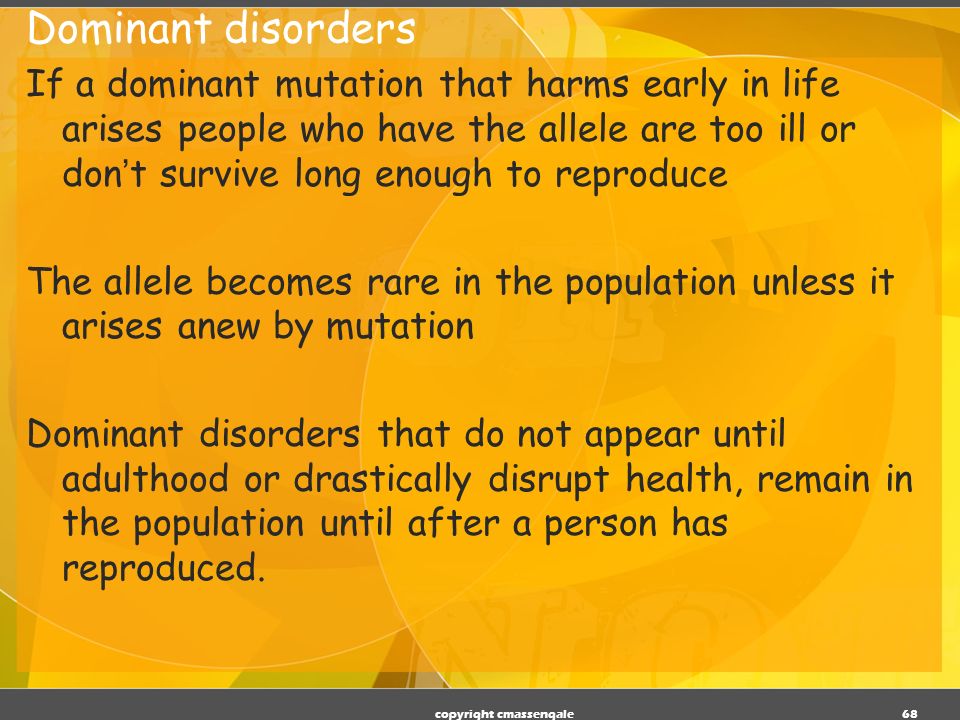 Dominant disorders

If a dominant mutation that harms early in life arises people who have the allele are too ill or don't survive long enough to reproduce

The allele becomes rare in the population unless it arises anew by mutation

Dominant disorders that do not appear until adulthood or drastically disrupt health, remain in the population until after a person has reproduced.

copyright cmassengale

68